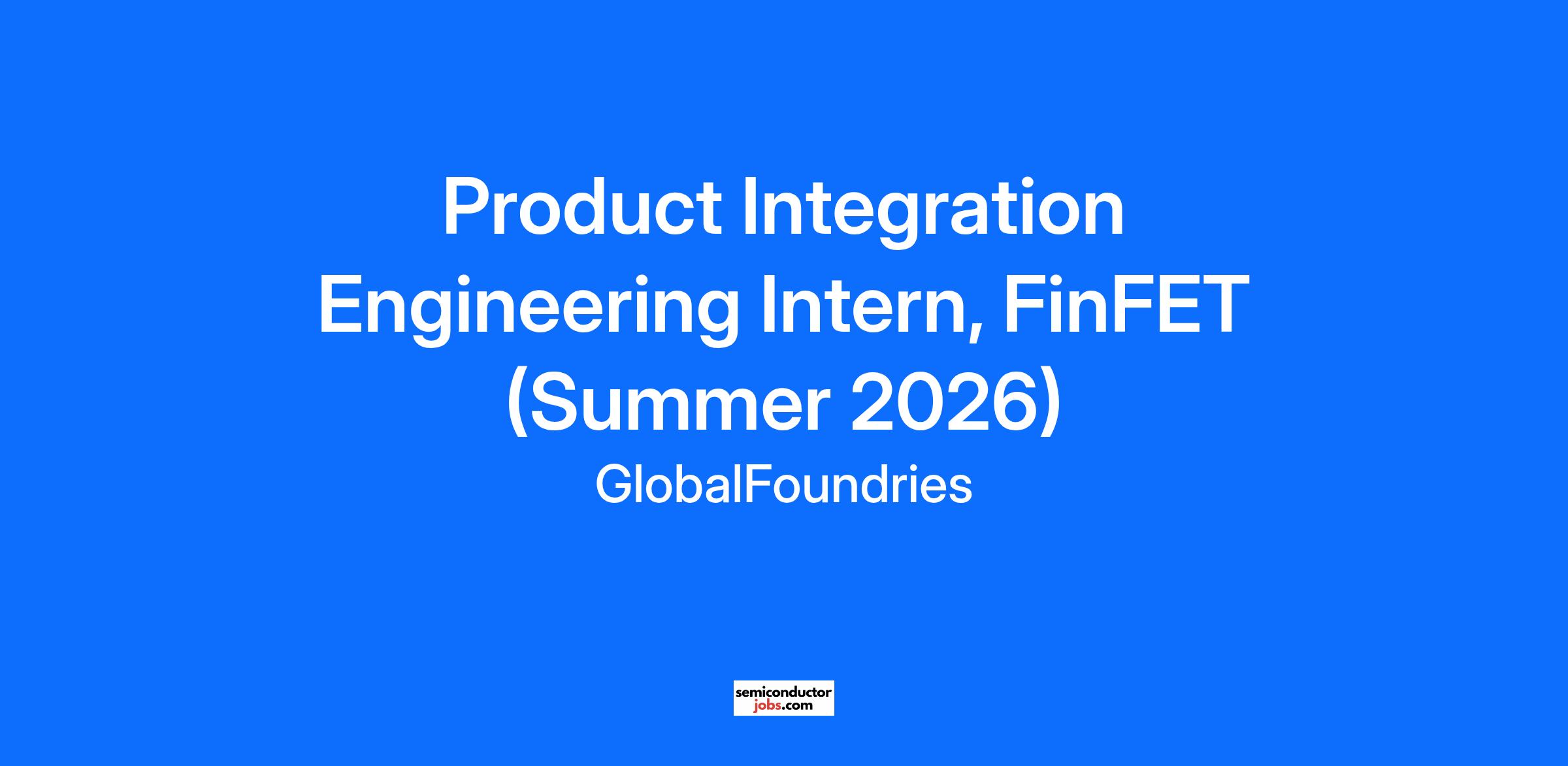 Product Integration Engineering Intern, FinFET (Summer 2026)

GlobalFoundries

semiconductor
jobs.com